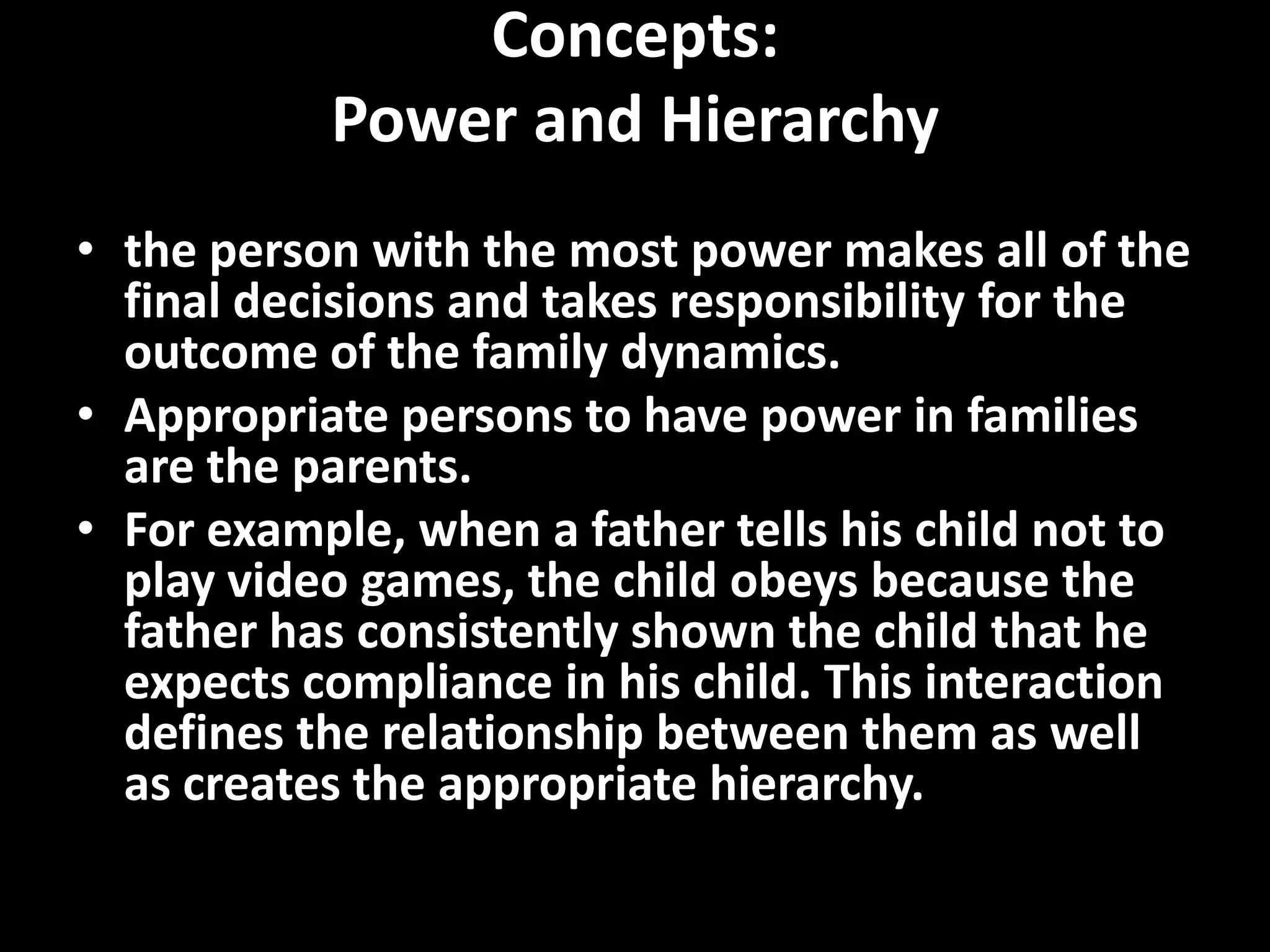 Concepts:
Power and Hierarchy

• the person with the most power makes all of the final decisions and takes responsibility for the outcome of the family dynamics.
• Appropriate persons to have power in families are the parents.
• For example, when a father tells his child not to play video games, the child obeys because the father has consistently shown the child that he expects compliance in his child. This interaction defines the relationship between them as well as creates the appropriate hierarchy.